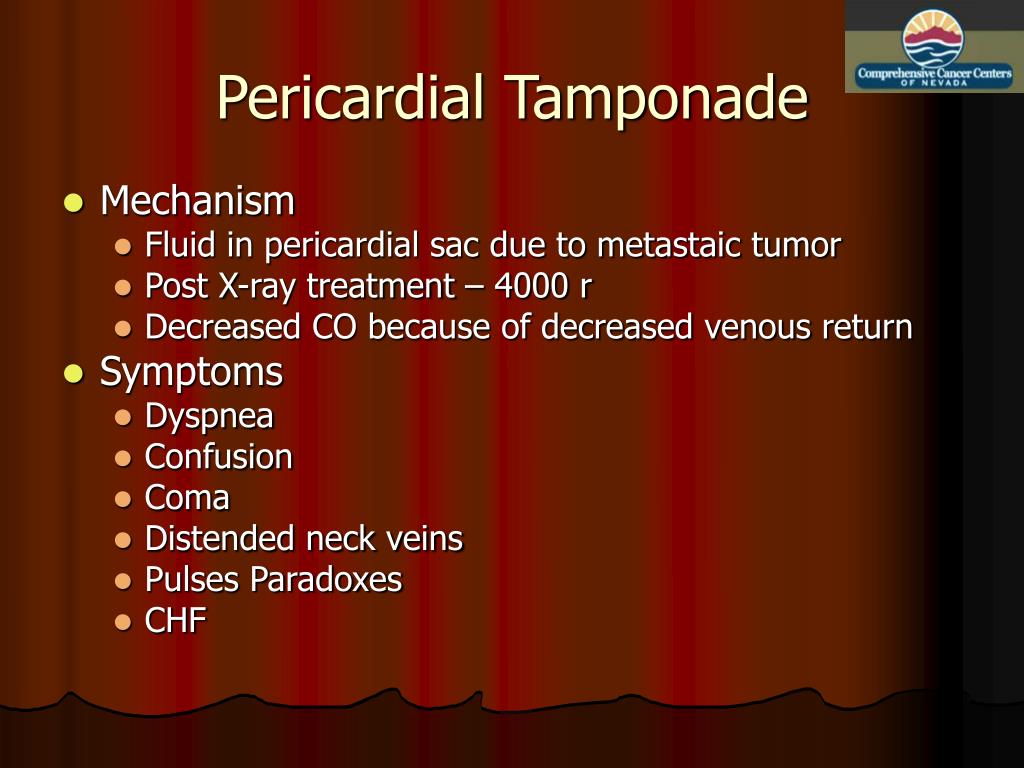 Comprehensive Cancer Centers
OF NEVADA

Pericardial Tamponade

- Mechanism
  - Fluid in pericardial sac due to metastaic tumor
  - Post X-ray treatment – 4000 r
  - Decreased CO because of decreased venous return
- Symptoms
  - Dyspnea
  - Confusion
  - Coma
  - Distended neck veins
  - Pulses Paradoxes
  - CHF